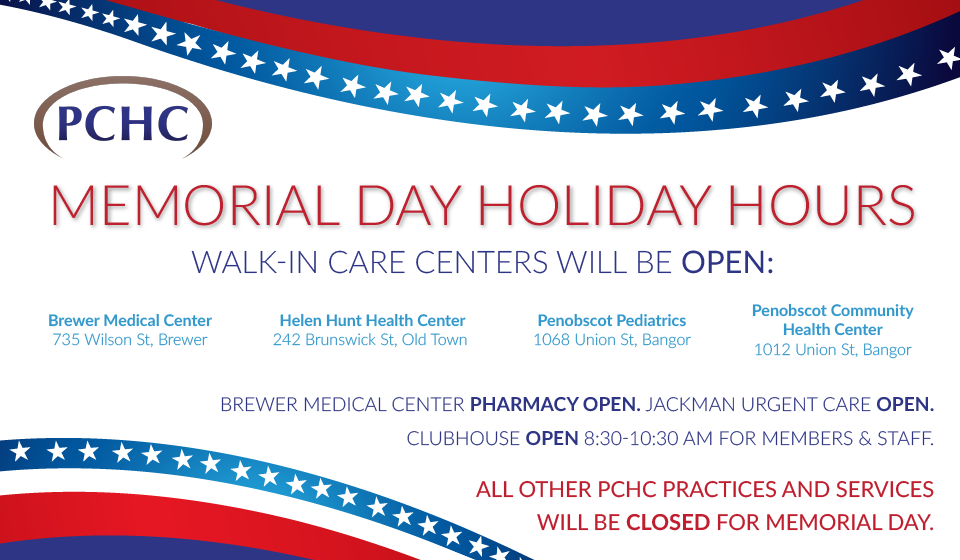 PCHC

MEMORIAL DAY HOLIDAY HOURS

WALK-IN CARE CENTERS WILL BE OPEN:

Brewer Medical Center
735 Wilson St, Brewer

Helen Hunt Health Center
242 Brunswick St, Old Town

Penobscot Pediatrics
1068 Union St, Bangor

Penobscot Community Health Center
1012 Union St, Bangor

BREWER MEDICAL CENTER PHARMACY OPEN. JACKMAN URGENT CARE OPEN.

CLUBHOUSE OPEN 8:30-10:30 AM FOR MEMBERS & STAFF.

ALL OTHER PCHC PRACTICES AND SERVICES WILL BE CLOSED FOR MEMORIAL DAY.